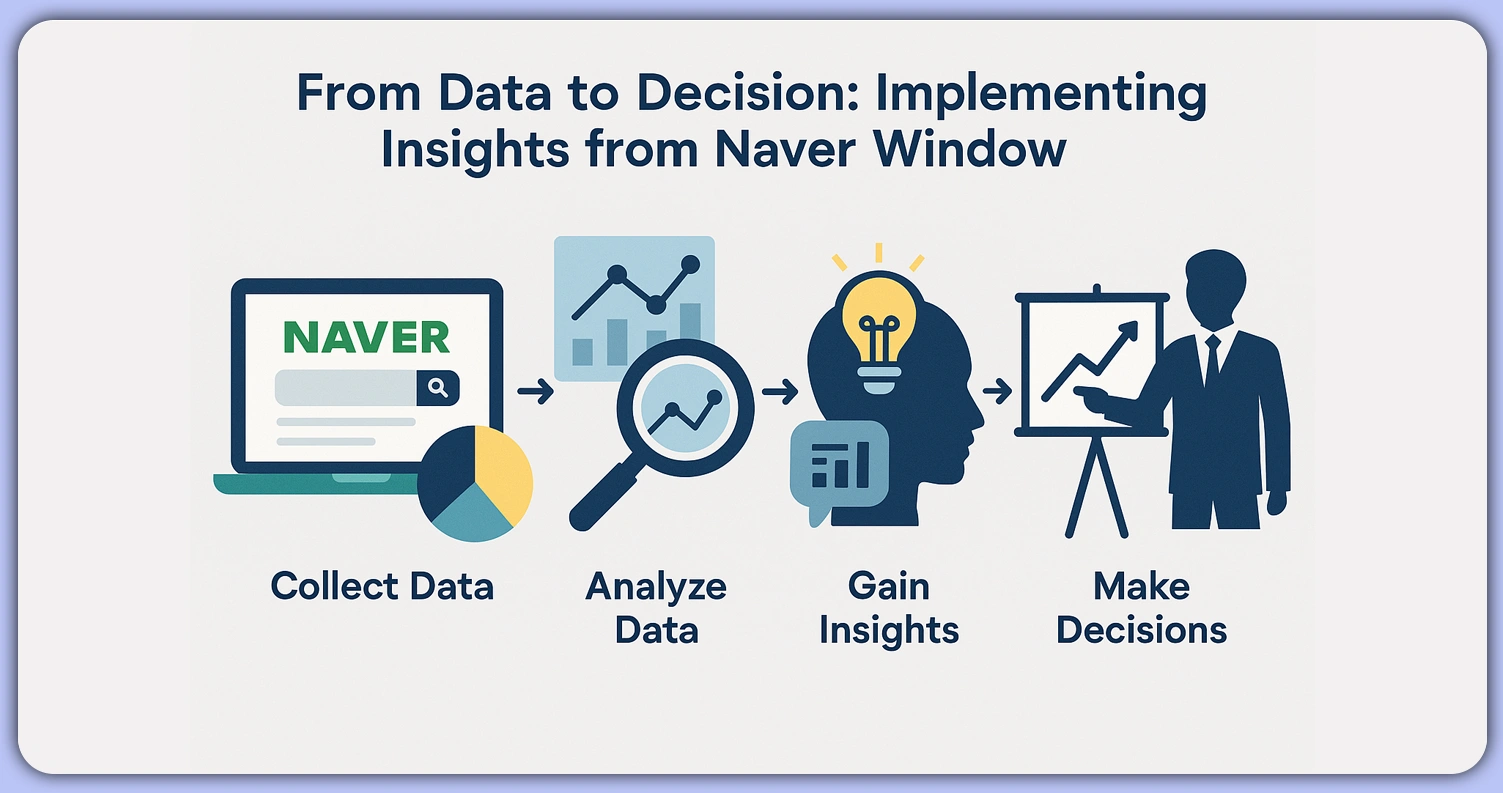 From Data to Decision: Implementing Insights from Naver Window

NAVER

Collect Data

Analyze Data

Gain Insights

Make Decisions